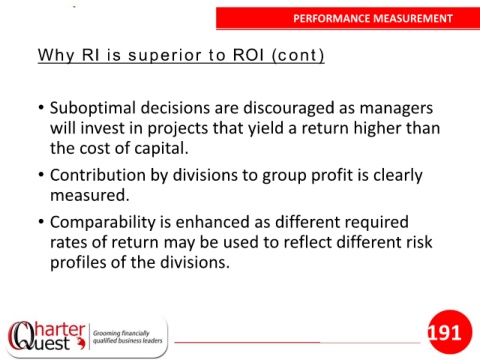 PERFORMANCE MEASUREMENT

Why RI is superior to ROI (cont)

• Suboptimal decisions are discouraged as managers will invest in projects that yield a return higher than the cost of capital.

• Contribution by divisions to group profit is clearly measured.

• Comparability is enhanced as different required rates of return may be used to reflect different risk profiles of the divisions.

CharterQuest Grooming financially qualified business leaders

191